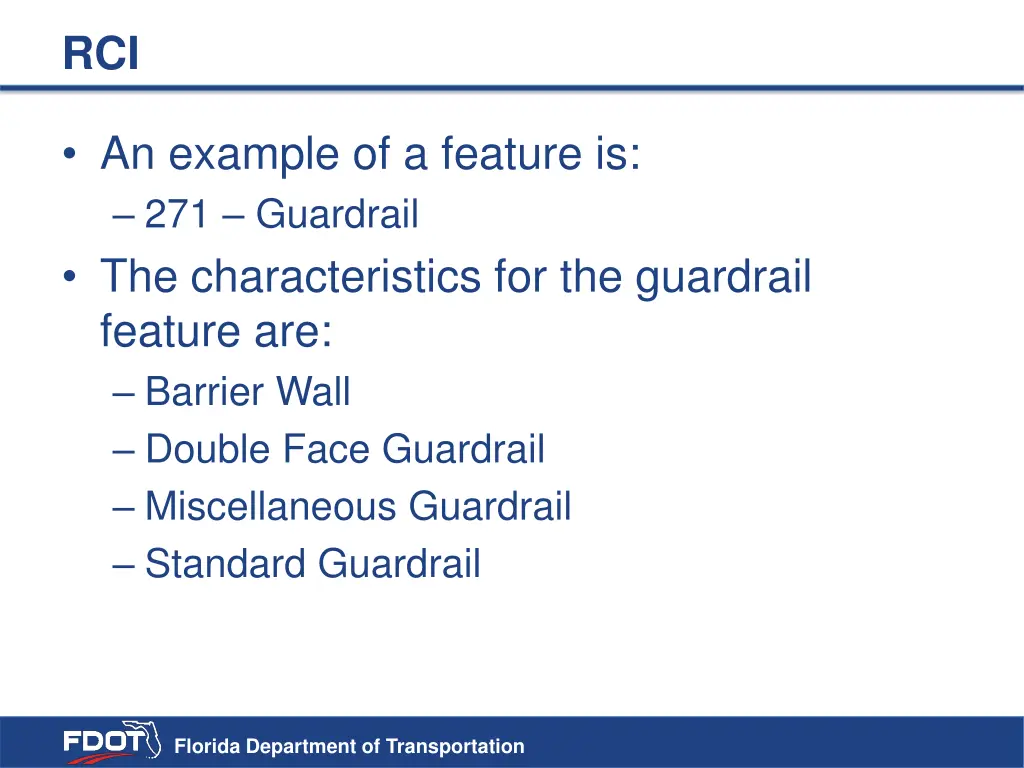 RCI

• An example of a feature is:
– 271 – Guardrail
• The characteristics for the guardrail feature are:
– Barrier Wall
– Double Face Guardrail
– Miscellaneous Guardrail
– Standard Guardrail

FDOT

Florida Department of Transportation